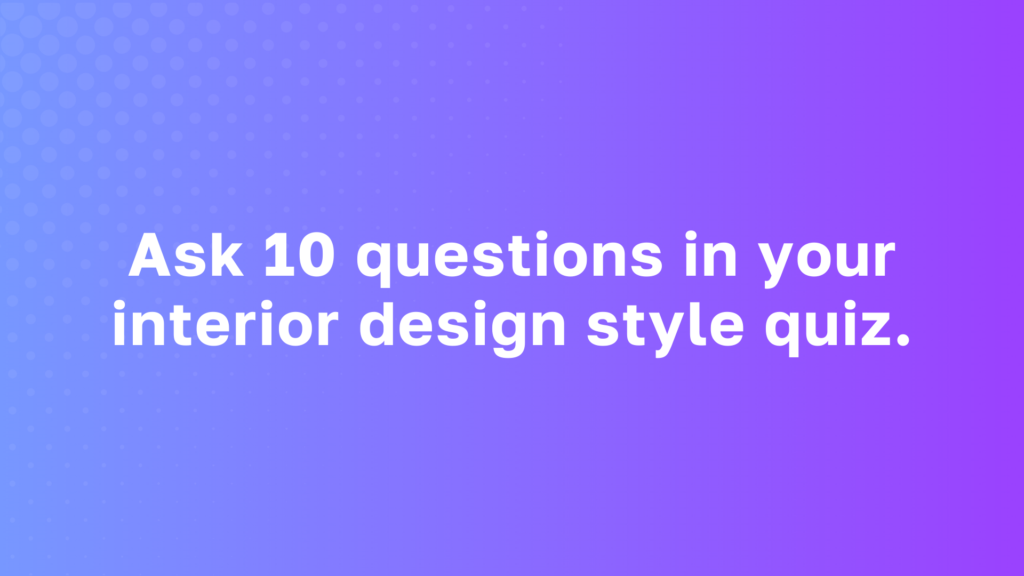 Ask 10 questions in your interior design style quiz.